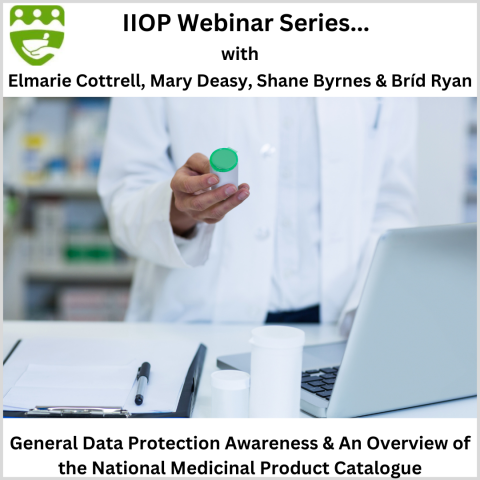 IIOP Webinar Series...
with
Elmarie Cottrell, Mary Deasy, Shane Byrnes & Bríd Ryan

General Data Protection Awareness & An Overview of the National Medicinal Product Catalogue